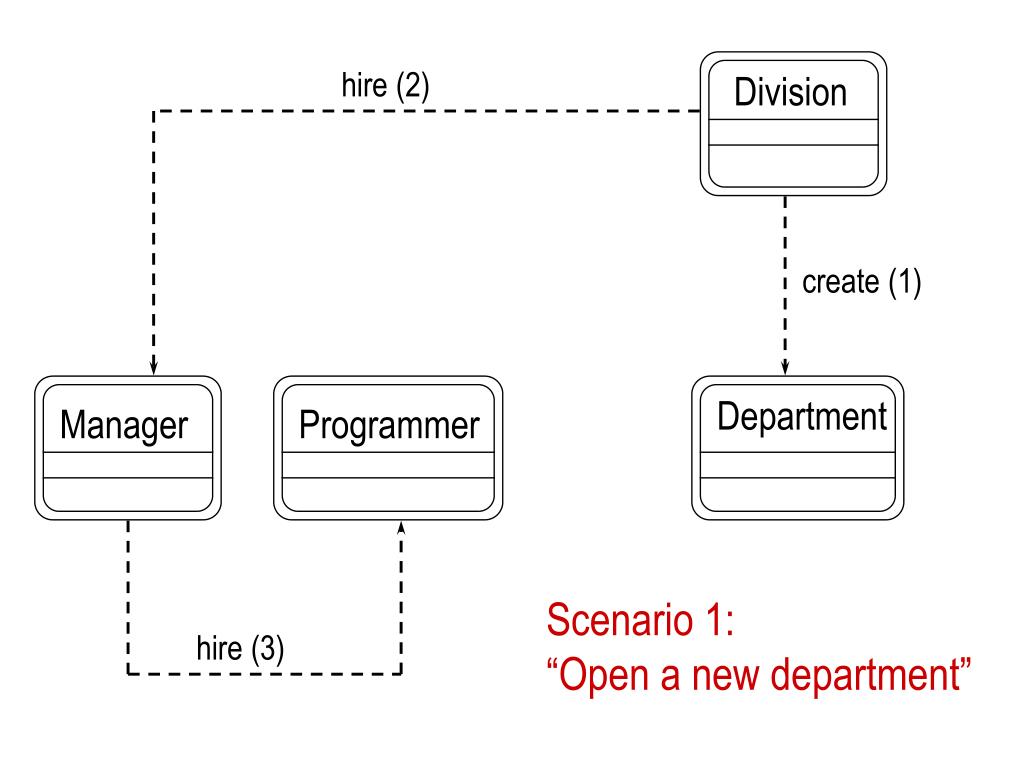 hire (2)

Division

create (1)

Manager

Programmer

Department

hire (3)

Scenario 1:
“Open a new department”